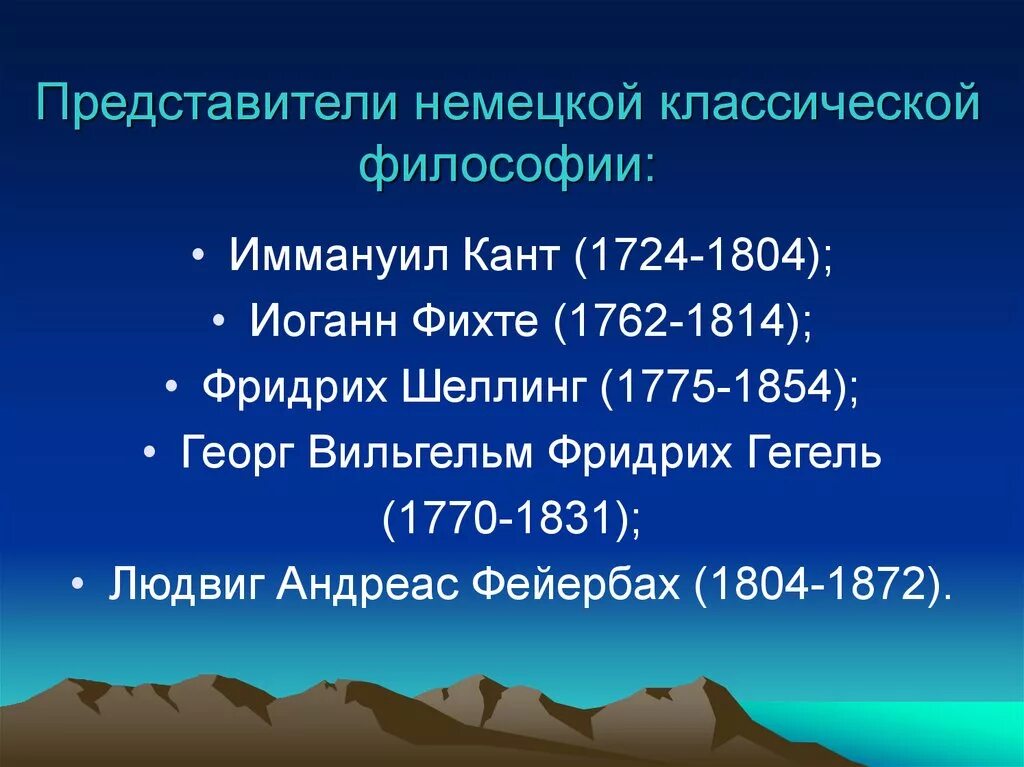 Представители немецкой классической философии:

• Иммануил Кант (1724-1804);
• Иоганн Фихте (1762-1814);
• Фридрих Шеллинг (1775-1854);
• Георг Вильгельм Фридрих Гегель (1770-1831);
• Людвиг Андреас Фейербах (1804-1872).